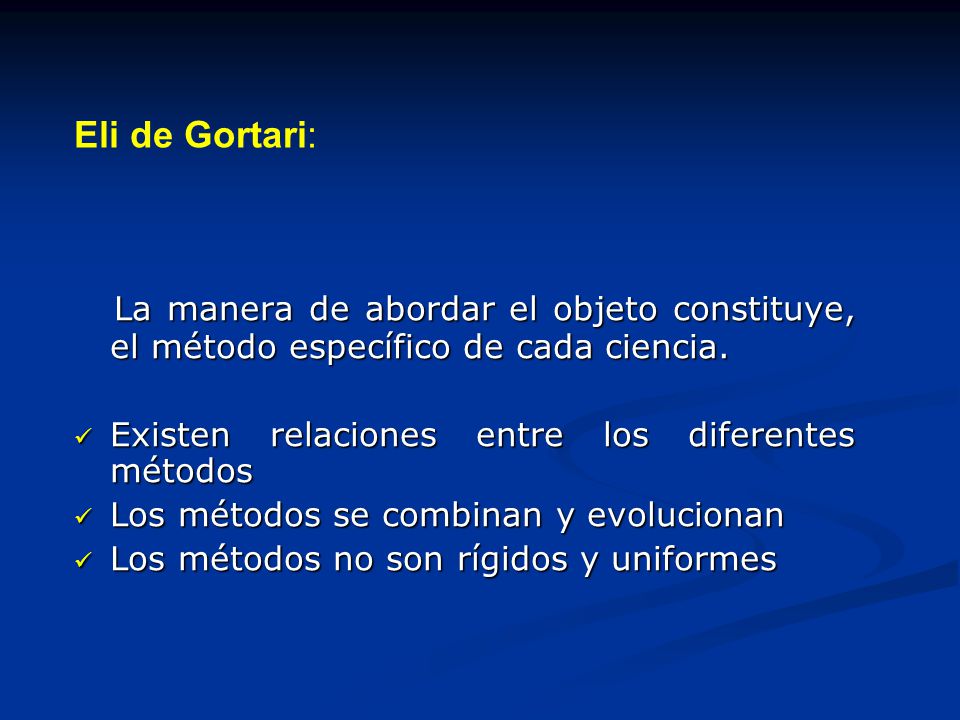 Eli de Gortari:

La manera de abordar el objeto constituye, el método específico de cada ciencia.

✓ Existen relaciones entre los diferentes métodos
✓ Los métodos se combinan y evolucionan
✓ Los métodos no son rígidos y uniformes